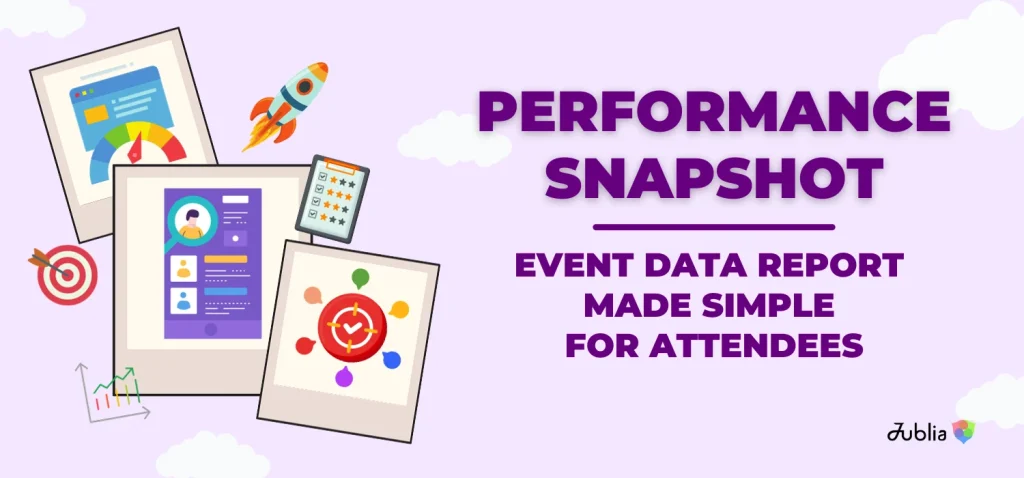 PERFORMANCE SNAPSHOT

EVENT DATA REPORT MADE SIMPLE FOR ATTENDEES

Jublia